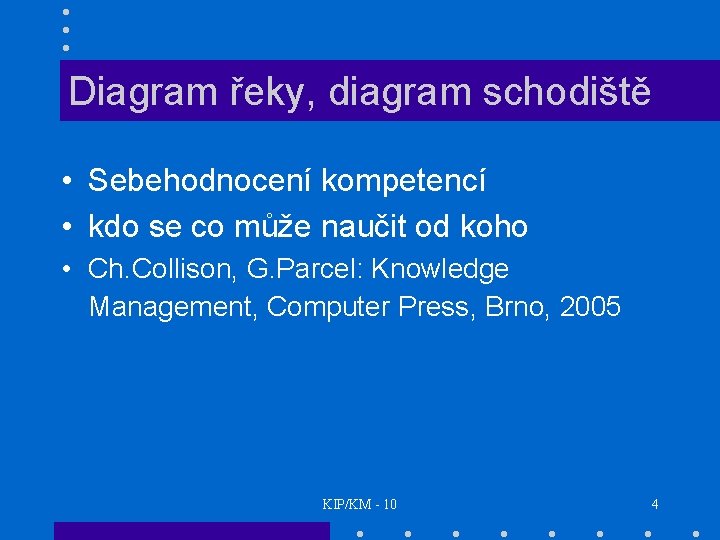 Diagram řeky, diagram schodiště

• Sebehodnocení kompetencí
• kdo se co může naučit od koho
• Ch.Collison, G.Parcel: Knowledge Management, Computer Press, Brno, 2005

KIP/KM - 10

4